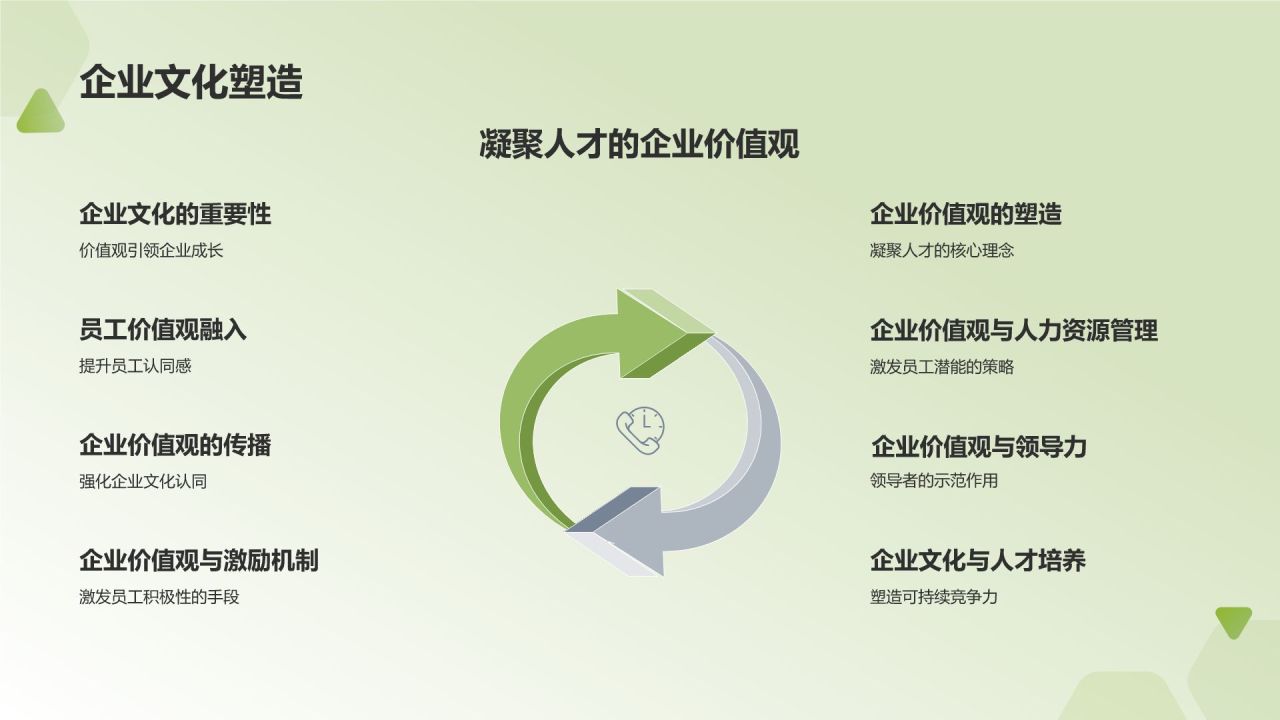 企业文化塑造

凝聚人才的企业价值观

企业文化的重要性
价值观引领企业成长

员工价值观融入
提升员工认同感

企业价值观的传播
强化企业文化认同

企业价值观与激励机制
激发员工积极性的手段

企业价值观的塑造
凝聚人才的核心理念

企业价值观与人力资源管理
激发员工潜能的策略

企业价值观与领导力
领导者的示范作用

企业文化与人才培养
塑造可持续竞争力